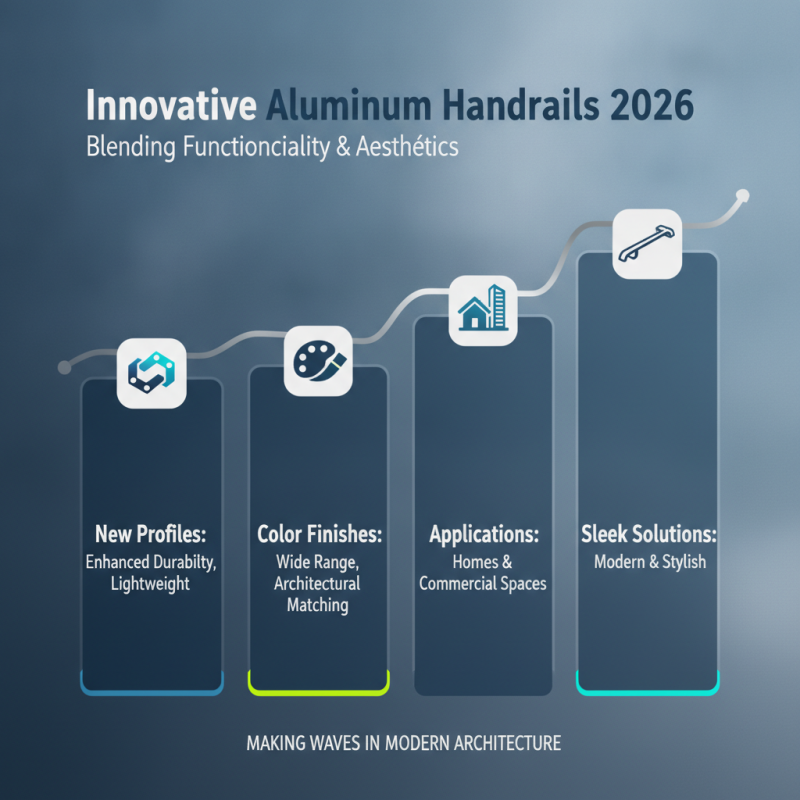 Innovative Aluminum Handrails 2026
Blending Functionciality & Aesthétics

New Profiles:
Enhanced Durabilty, Lightweight

Color Finishes:
Wide Range, Architectural Matching

Applications:
Homes & Commercial Spaces

Sleek Solutions:
Modern & Stylish

MAKING WAVES IN MODERN ARCHITECTURE